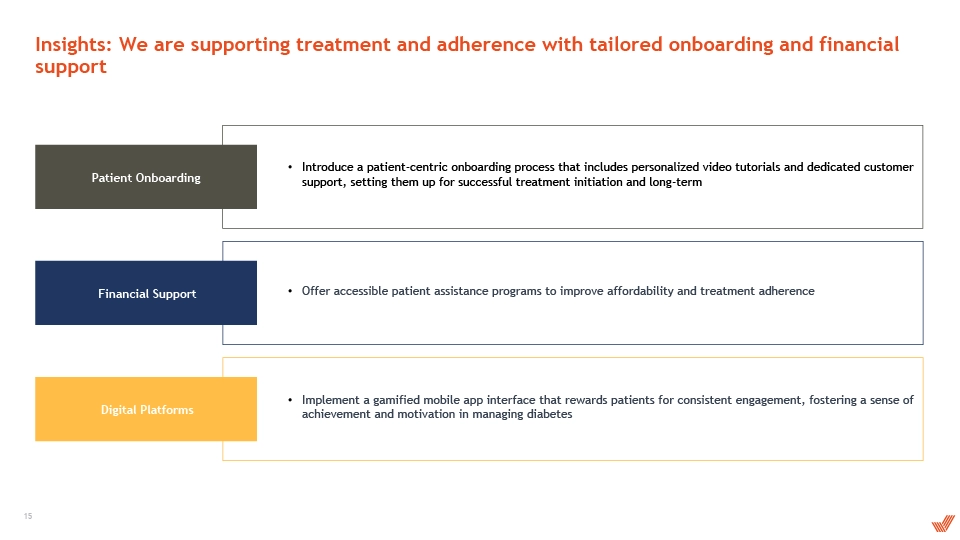 Insights: We are supporting treatment and adherence with tailored onboarding and financial support

Patient Onboarding

• Introduce a patient-centric onboarding process that includes personalized video tutorials and dedicated customer support, setting them up for successful treatment initiation and long-term

Financial Support

• Offer accessible patient assistance programs to improve affordability and treatment adherence

Digital Platforms

• Implement a gamified mobile app interface that rewards patients for consistent engagement, fostering a sense of achievement and motivation in managing diabetes

15